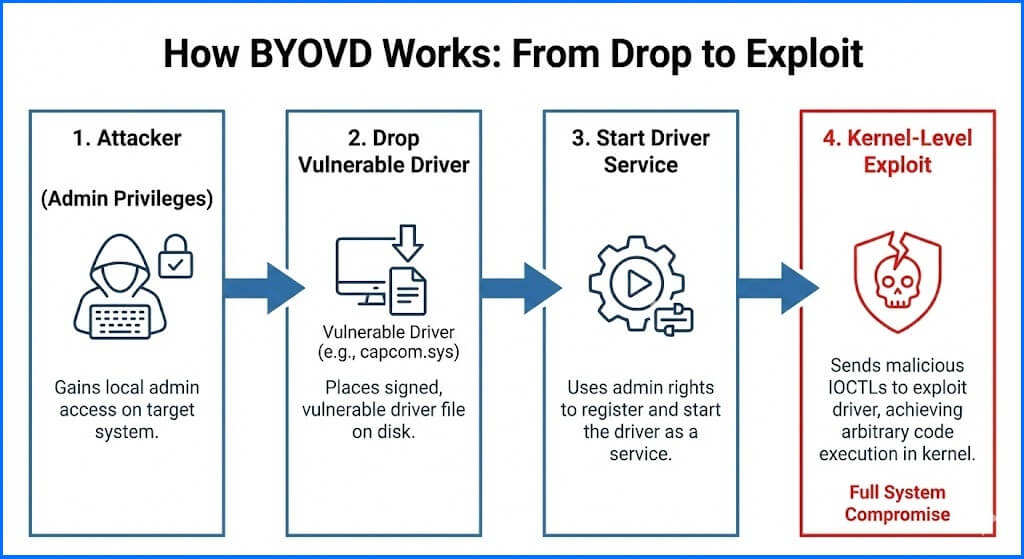 How BYOVD Works: From Drop to Exploit

1. Attacker

(Admin Privileges)

Gains local admin access on target system.

2. Drop Vulnerable Driver

Vulnerable Driver (e.g., capcom.sys)

Places signed, vulnerable driver file on disk.

3. Start Driver Service

Uses admin rights to register and start the driver as a service.

4. Kernel-Level Exploit

Sends malicious IOCTLs to exploit driver, achieving arbitrary code execution in kernel.

Full System Compromise